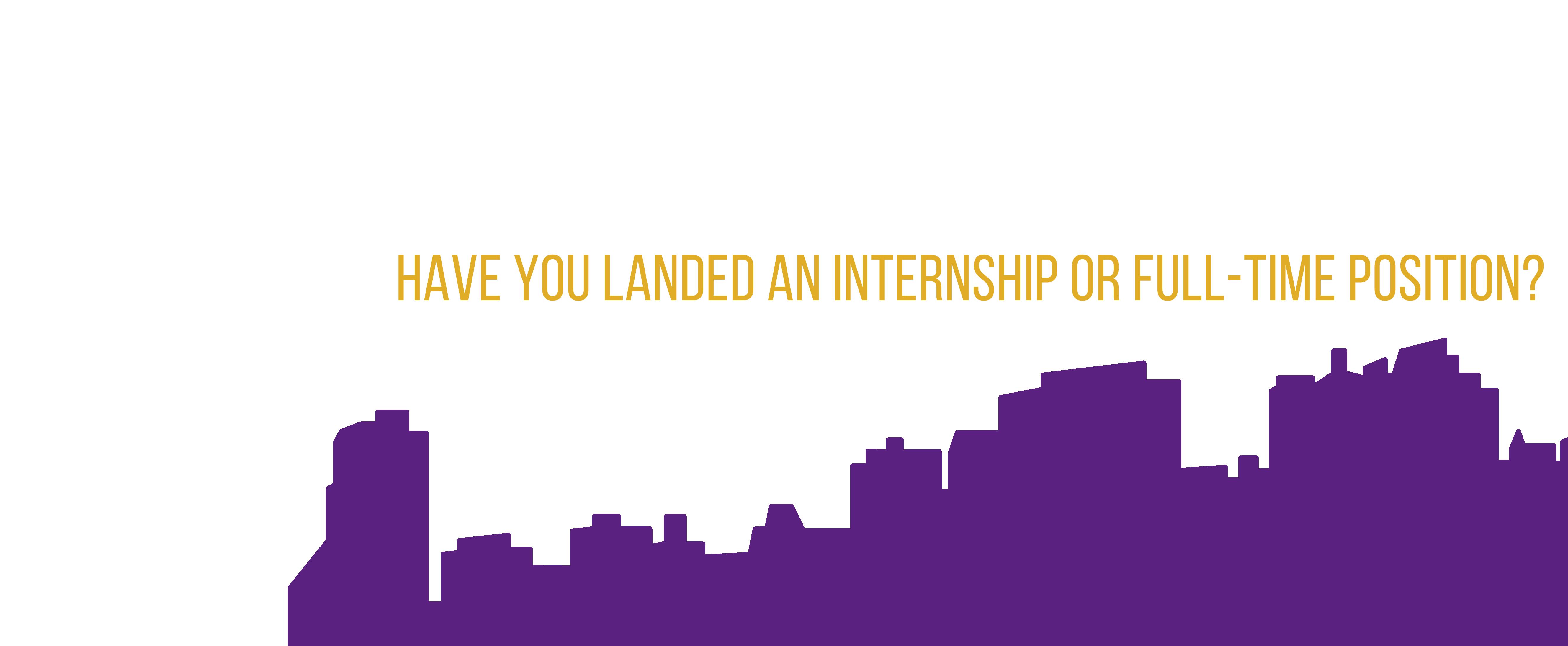 HAVE YOU LANDED AN INTERNSHIP OR FULL-TIME POSITION?